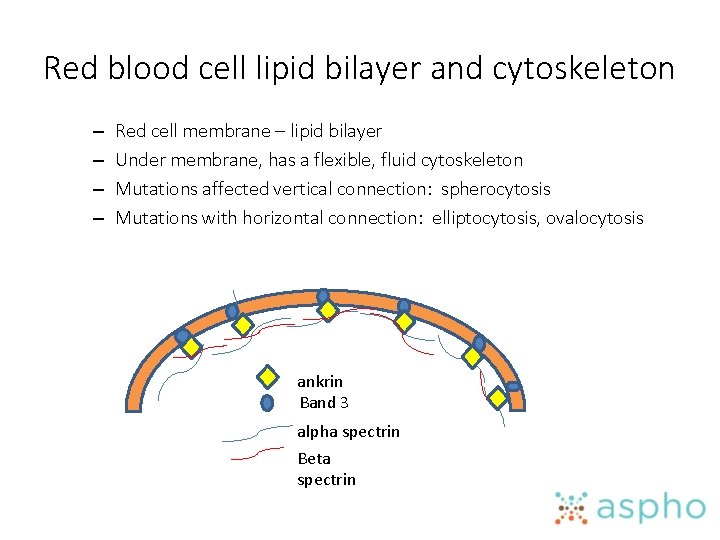 Red blood cell lipid bilayer and cytoskeleton

– Red cell membrane – lipid bilayer
– Under membrane, has a flexible, fluid cytoskeleton
– Mutations affected vertical connection: spherocytosis
– Mutations with horizontal connection: elliptocytosis, ovalocytosis

ankrin
Band 3
alpha spectrin
Beta spectrin

aspho